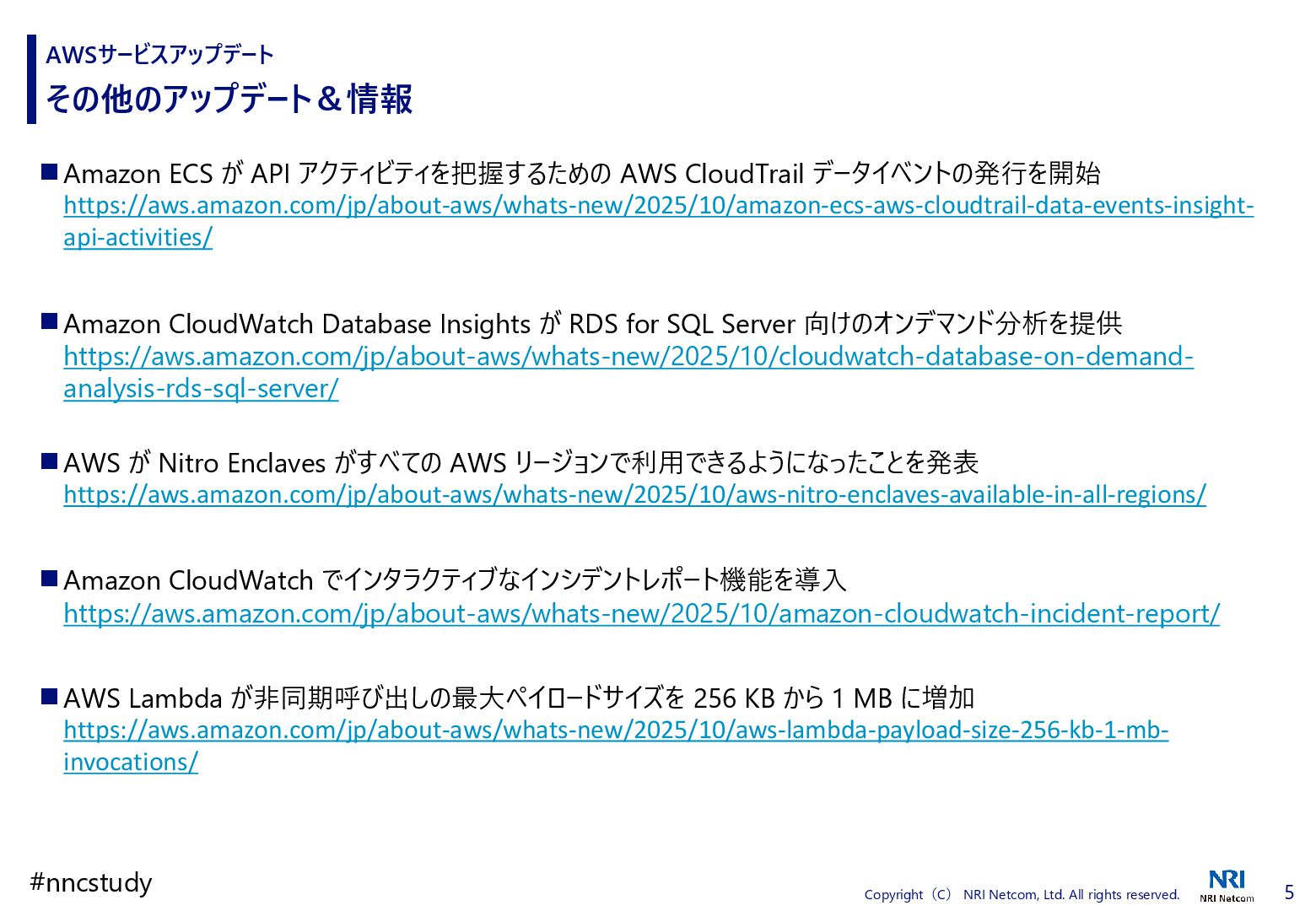 AWSサービスアップデート
その他のアップデート＆情報

■ Amazon ECS が API アクティビティを把握するための AWS CloudTrail データイベントの発行を開始
https://aws.amazon.com/jp/about-aws/whats-new/2025/10/amazon-ecs-aws-cloudtrail-data-events-insight-api-activities/

■ Amazon CloudWatch Database Insights が RDS for SQL Server 向けのオンデマンド分析を提供
https://aws.amazon.com/jp/about-aws/whats-new/2025/10/cloudwatch-database-on-demand-analysis-rds-sql-server/

■ AWS が Nitro Enclaves がすべての AWS リージョンで利用できるようになったことを発表
https://aws.amazon.com/jp/about-aws/whats-new/2025/10/aws-nitro-enclaves-available-in-all-regions/

■ Amazon CloudWatch でインタラクティブなインシデントレポート機能を導入
https://aws.amazon.com/jp/about-aws/whats-new/2025/10/amazon-cloudwatch-incident-report/

■ AWS Lambda が非同期呼び出しの最大ペイロードサイズを 256 KB から 1 MB に増加
https://aws.amazon.com/jp/about-aws/whats-new/2025/10/aws-lambda-payload-size-256-kb-1-mb-invocations/

#nncstudy

Copyright（C） NRI Netcom, Ltd. All rights reserved.

NRI
NRI Netcom

5